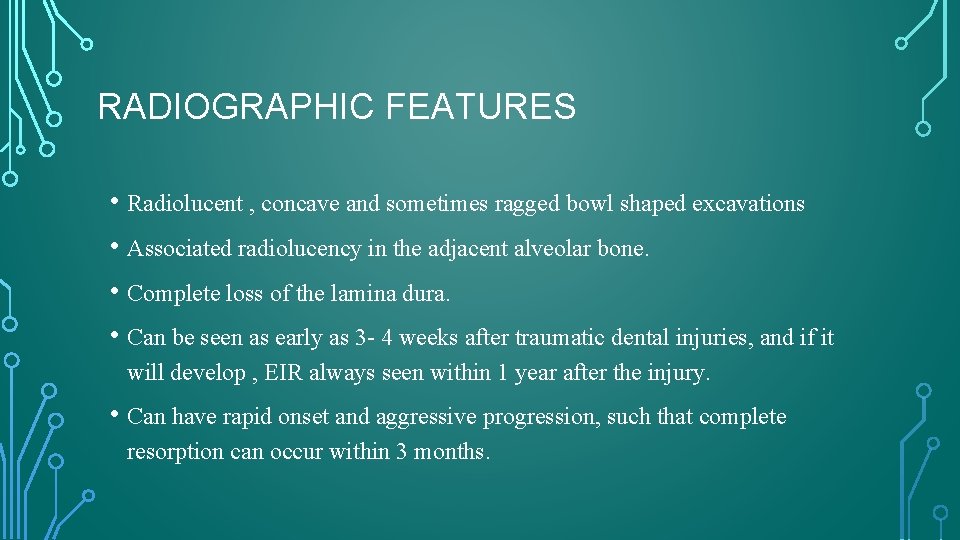 RADIOGRAPHIC FEATURES

• Radiolucent , concave and sometimes ragged bowl shaped excavations

• Associated radiolucency in the adjacent alveolar bone.

• Complete loss of the lamina dura.

• Can be seen as early as 3- 4 weeks after traumatic dental injuries, and if it will develop , EIR always seen within 1 year after the injury.

• Can have rapid onset and aggressive progression, such that complete resorption can occur within 3 months.